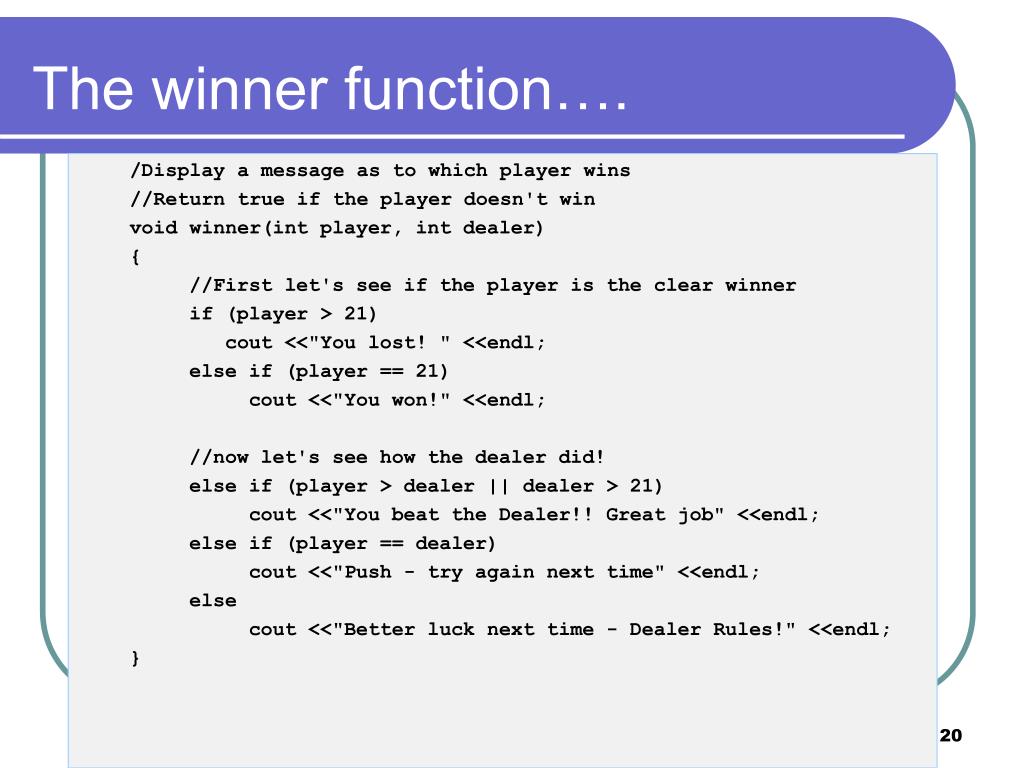 The winner function….

/Display a message as to which player wins
//Return true if the player doesn't win
void winner(int player, int dealer)
{
//First let's see if the player is the clear winner
if (player > 21)
cout <<"You lost! " <<endl;
else if (player == 21)
cout <<"You won!" <<endl;

//now let's see how the dealer did!
else if (player > dealer || dealer > 21)
cout <<"You beat the Dealer!! Great job" <<endl;
else if (player == dealer)
cout <<"Push - try again next time" <<endl;
else
cout <<"Better luck next time - Dealer Rules!" <<endl;
}

20